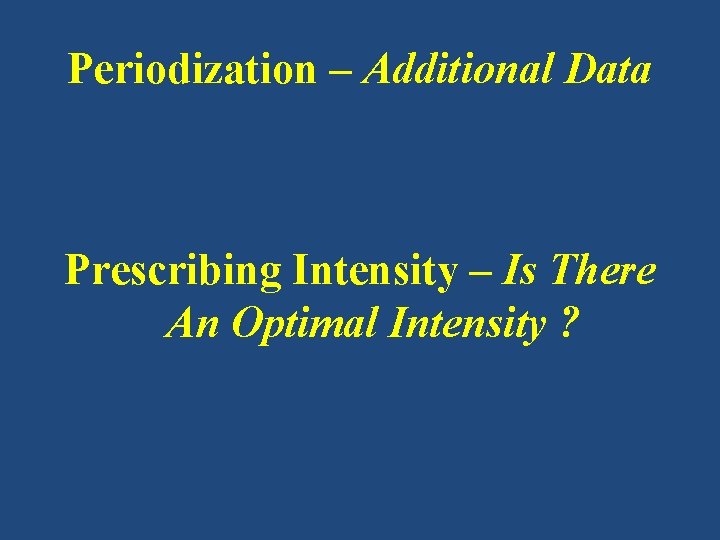 Periodization – Additional Data

Prescribing Intensity – Is There An Optimal Intensity ?